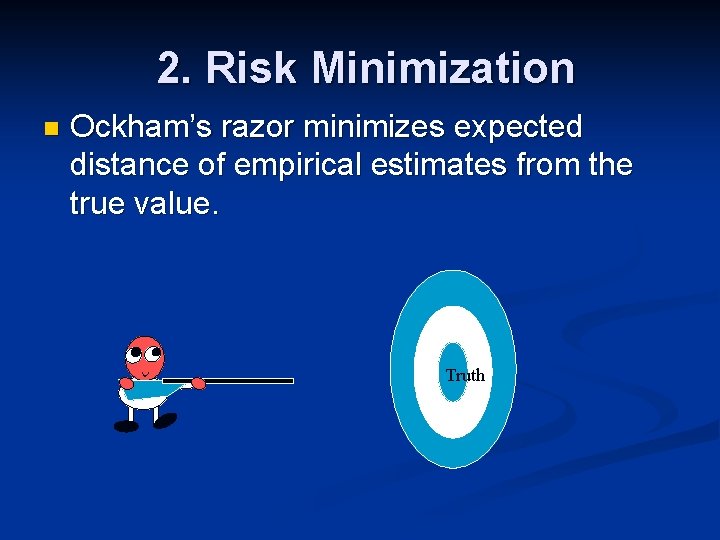 2. Risk Minimization

• Ockham's razor minimizes expected distance of empirical estimates from the true value.

Truth